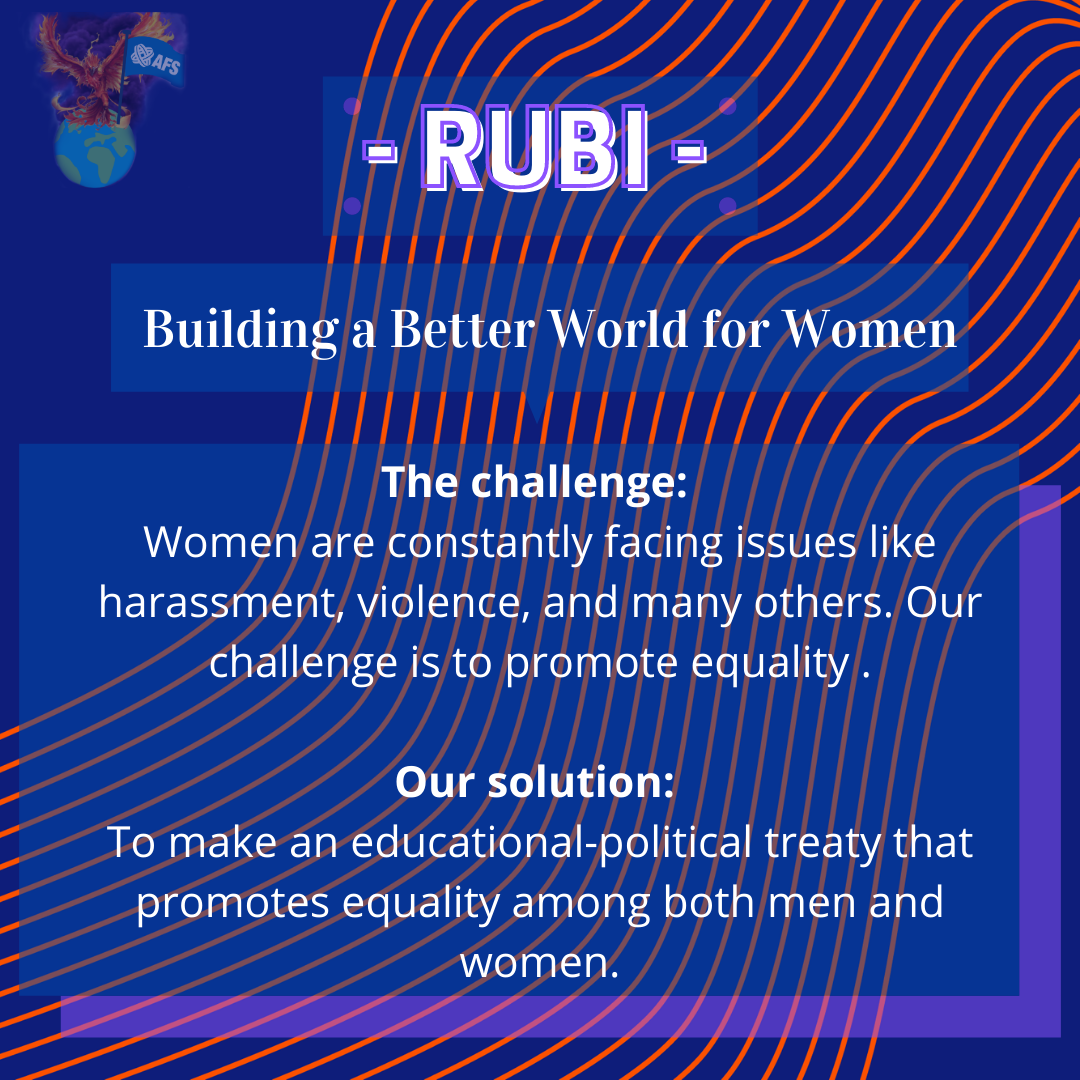 AFS

- RUBI -

Building a Better World for Women

The challenge:
Women are constantly facing issues like harassment, violence, and many others. Our challenge is to promote equality .

Our solution:
To make an educational-political treaty that promotes equality among both men and women.